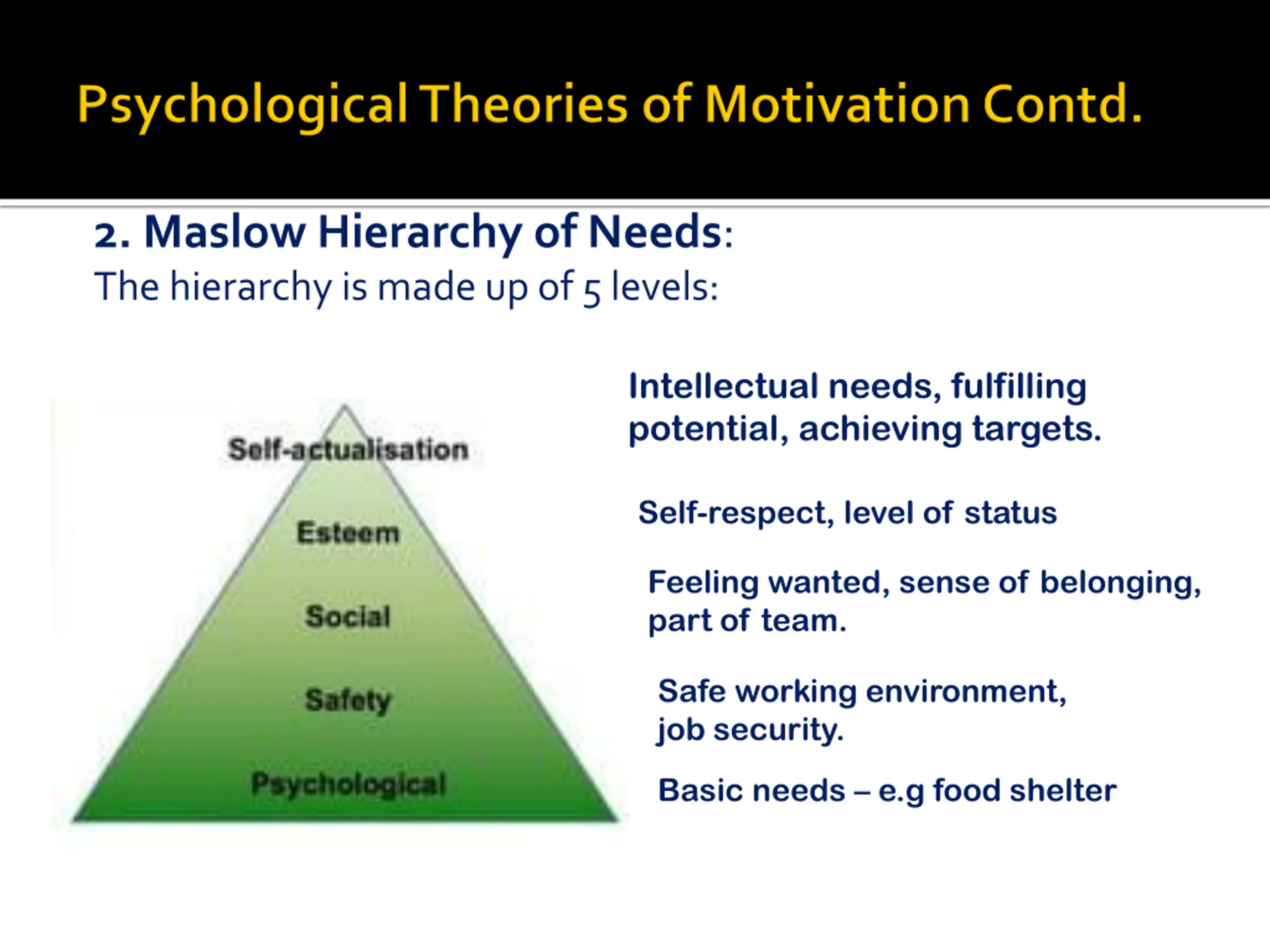 Psychological Theories of Motivation Contd.

2. Maslow Hierarchy of Needs:
The hierarchy is made up of 5 levels:

Self-actualisation

Esteem

Social

Safety

Psychological

Intellectual needs, fulfilling potential, achieving targets.

Self-respect, level of status

Feeling wanted, sense of belonging, part of team.

Safe working environment, job security.

Basic needs – e.g food shelter